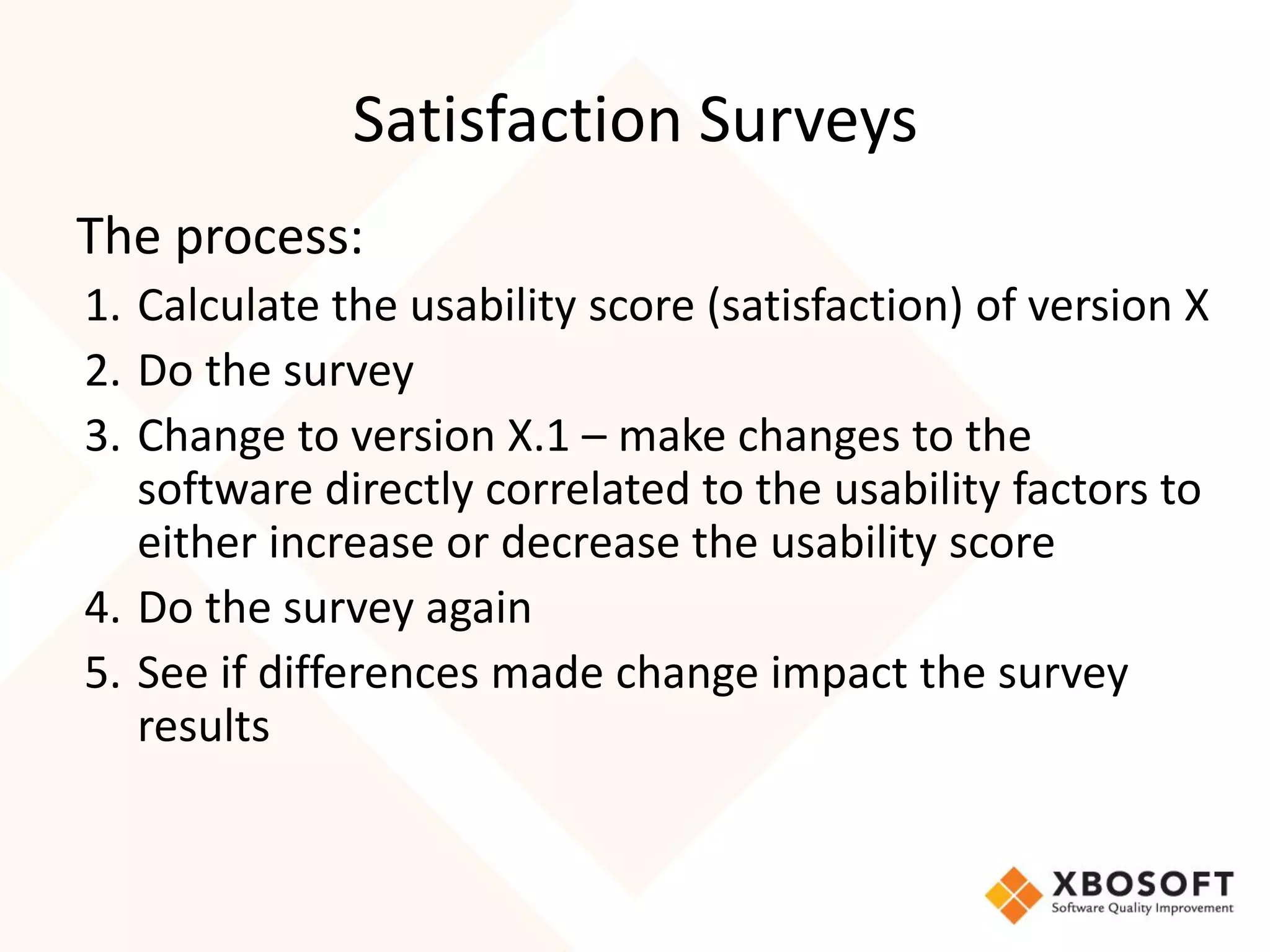 Satisfaction Surveys

The process:

1. Calculate the usability score (satisfaction) of version X
2. Do the survey
3. Change to version X.1 – make changes to the software directly correlated to the usability factors to either increase or decrease the usability score
4. Do the survey again
5. See if differences made change impact the survey results

XBOSOFT
Software Quality Improvement